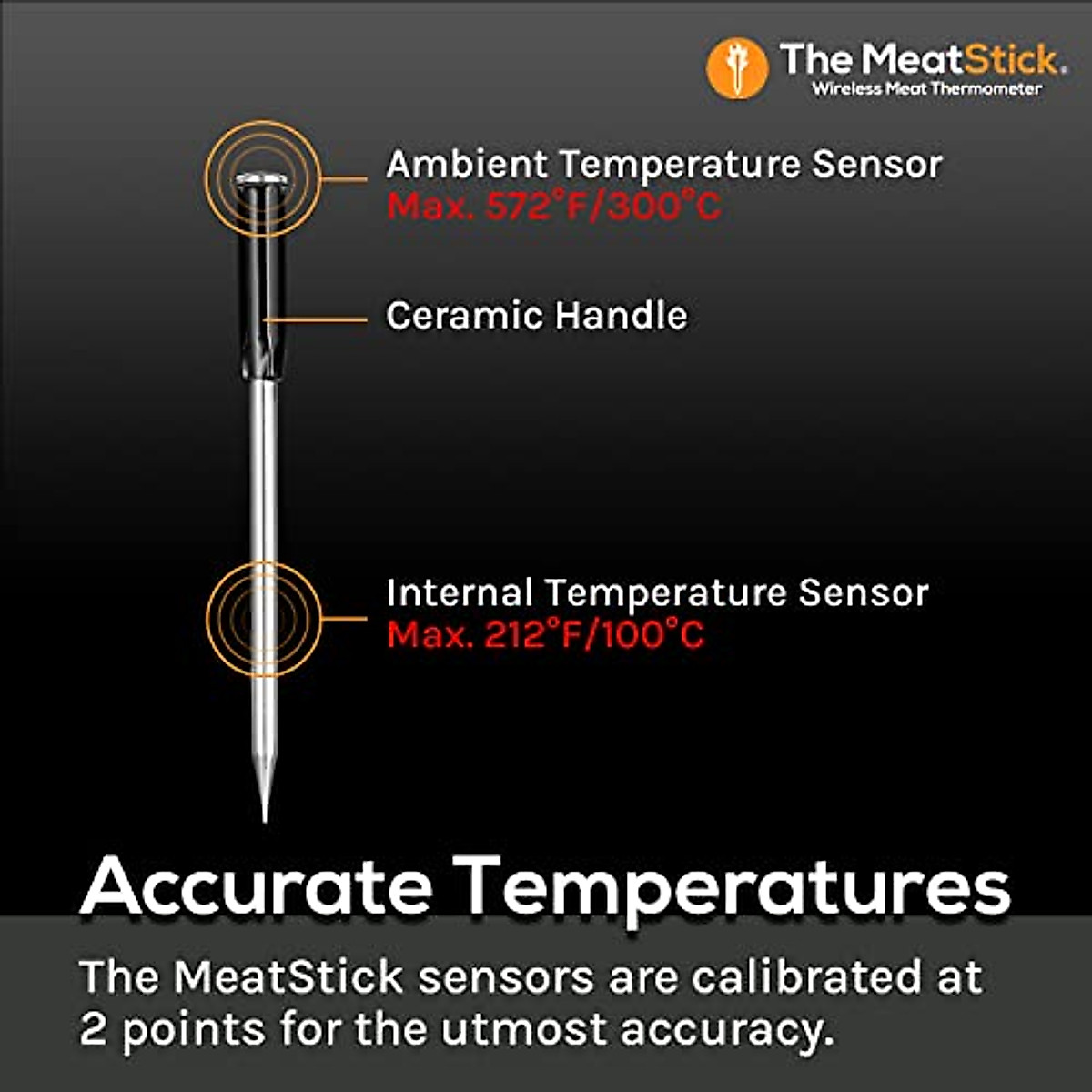 The MeatStick.
Wireless Meat Thermometer

Ambient Temperature Sensor
Max. 572°F/300°C

Ceramic Handle

Internal Temperature Sensor
Max. 212°F/100°C

Accurate Temperatures

The MeatStick sensors are calibrated at 2 points for the utmost accuracy.